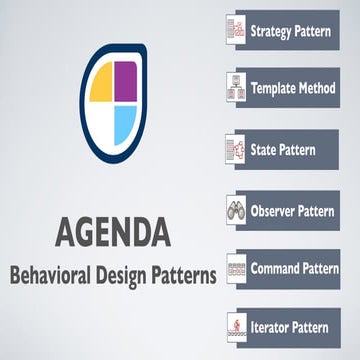 AGENDA
Behavioral Design Patterns

Strategy Pattern

Template Method

State Pattern

Observer Pattern

Command Pattern

Iterator Pattern